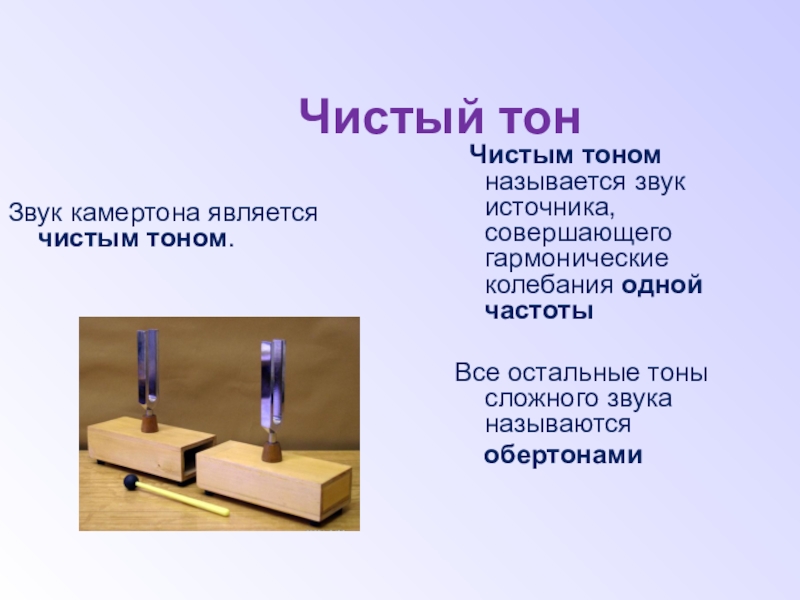 Чистый тон

Звук камертона является чистым тоном.

Чистым тоном называется звук источника, совершающего гармонические колебания одной частоты

Все остальные тоны сложного звука называются

обертонами